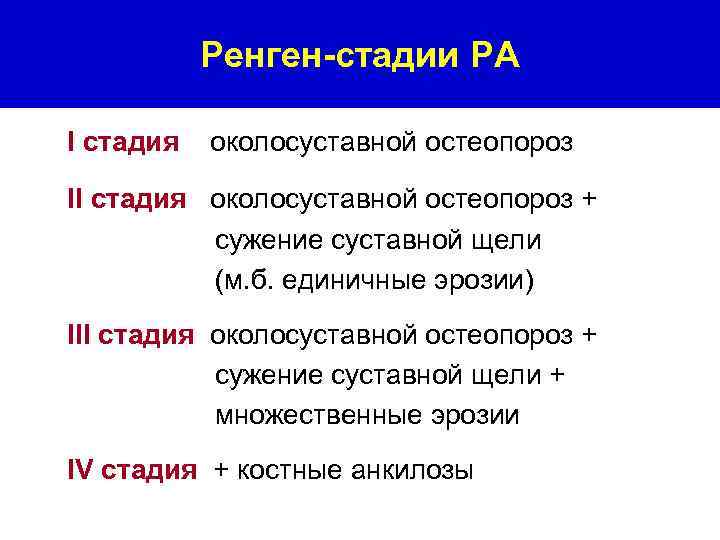 Ренген-стадии РА

I стадия околосуставной остеопороз

II стадия околосуставной остеопороз + сужение суставной щели (м.б. единичные эрозии)

III стадия околосуставной остеопороз + сужение суставной щели + множественные эрозии

IV стадия + костные анкилозы